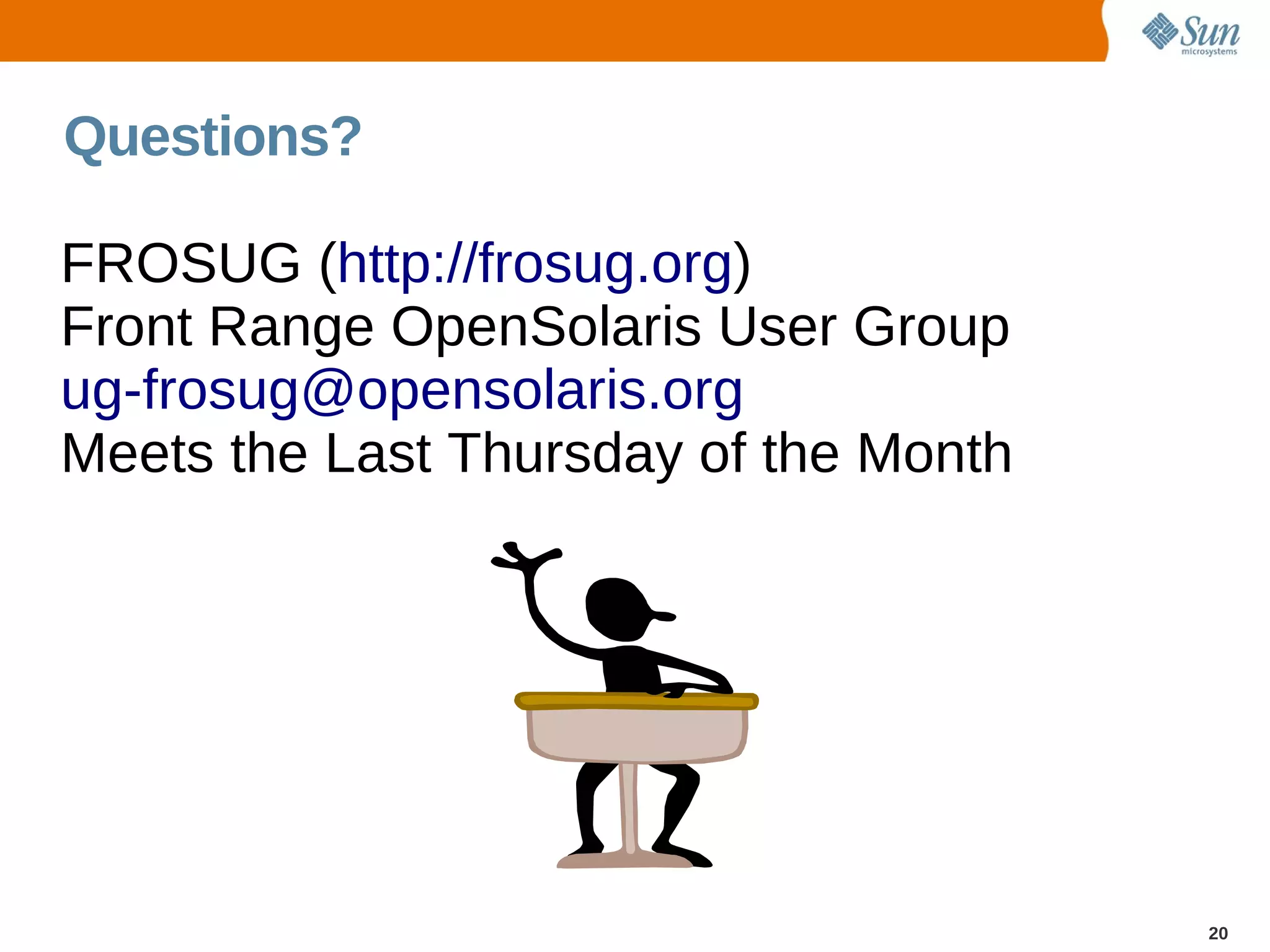 Sun microsystems

Questions?

FROSUG (http://frosug.org)
Front Range OpenSolaris User Group
ug-frosug@opensolaris.org
Meets the Last Thursday of the Month

20